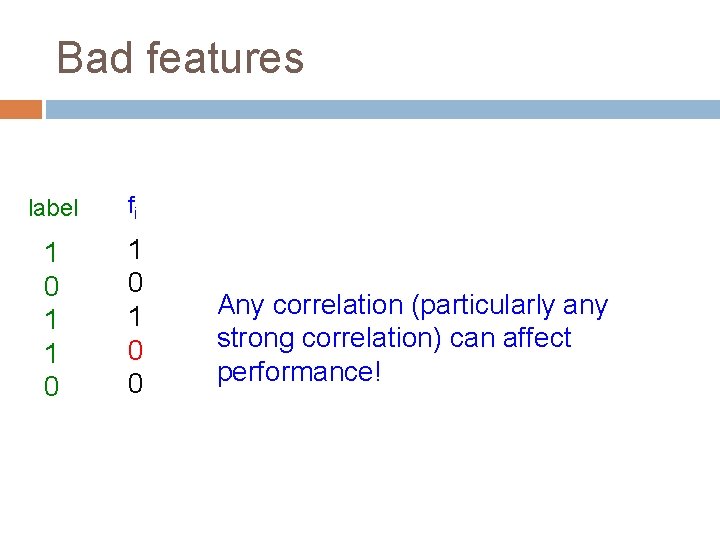 Bad features

| label | $f_i$ |
|---|---|
| 1 | 1 |
| 0 | 0 |
| 1 | 1 |
| 1 | 0 |
| 0 | 0 |

Any correlation (particularly any strong correlation) can affect performance!